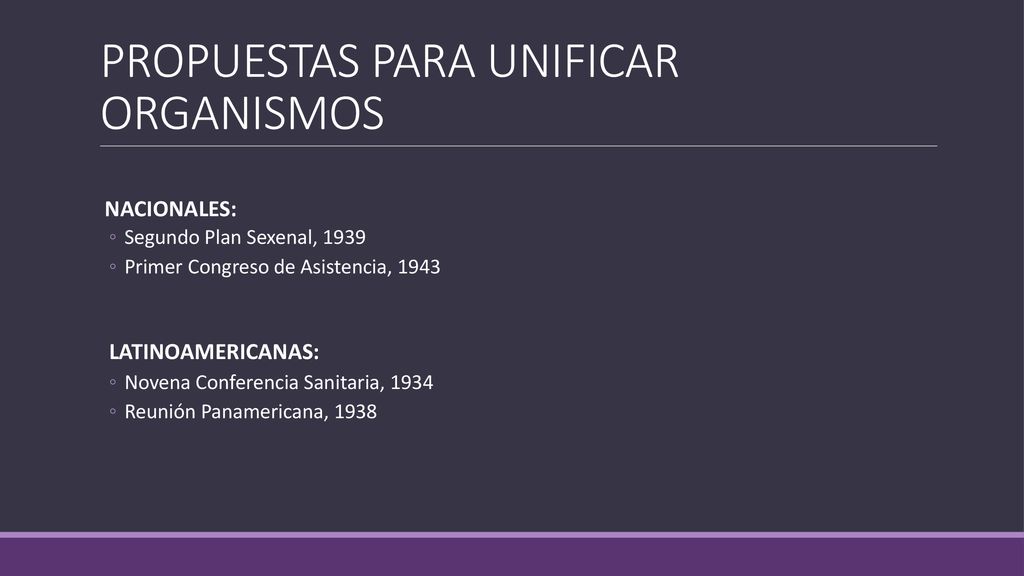 PROPUESTAS PARA UNIFICAR ORGANISMOS

NACIONALES:
◦ Segundo Plan Sexenal, 1939
◦ Primer Congreso de Asistencia, 1943

LATINOAMERICANAS:
◦ Novena Conferencia Sanitaria, 1934
◦ Reunión Panamericana, 1938